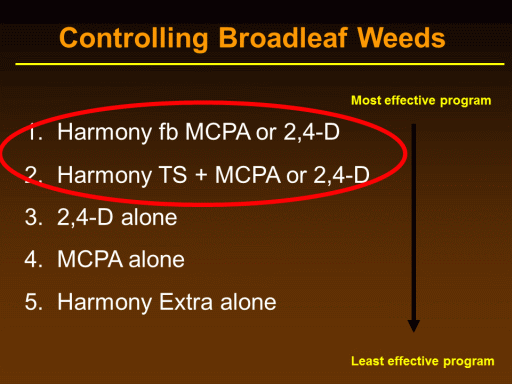 Controlling Broadleaf Weeds

Most effective program

1. Harmony fb MCPA or 2,4-D
2. Harmony TS + MCPA or 2,4-D
3. 2,4-D alone
4. MCPA alone
5. Harmony Extra alone

Least effective program